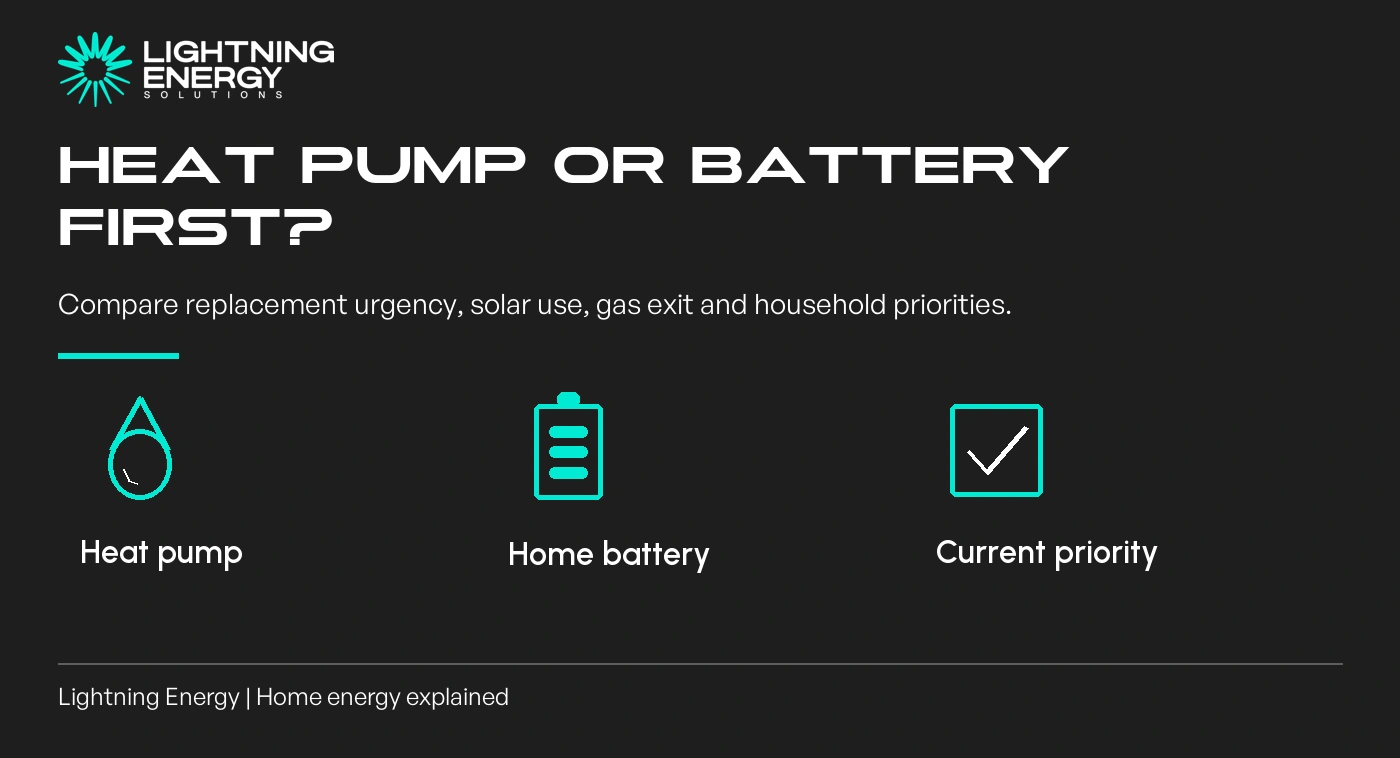 LIGHTNING ENERGY
SOLUTIONS

HEAT PUMP OR BATTERY FIRST?

Compare replacement urgency, solar use, gas exit and household priorities.

Heat pump

Home battery

Current priority

Lightning Energy | Home energy explained